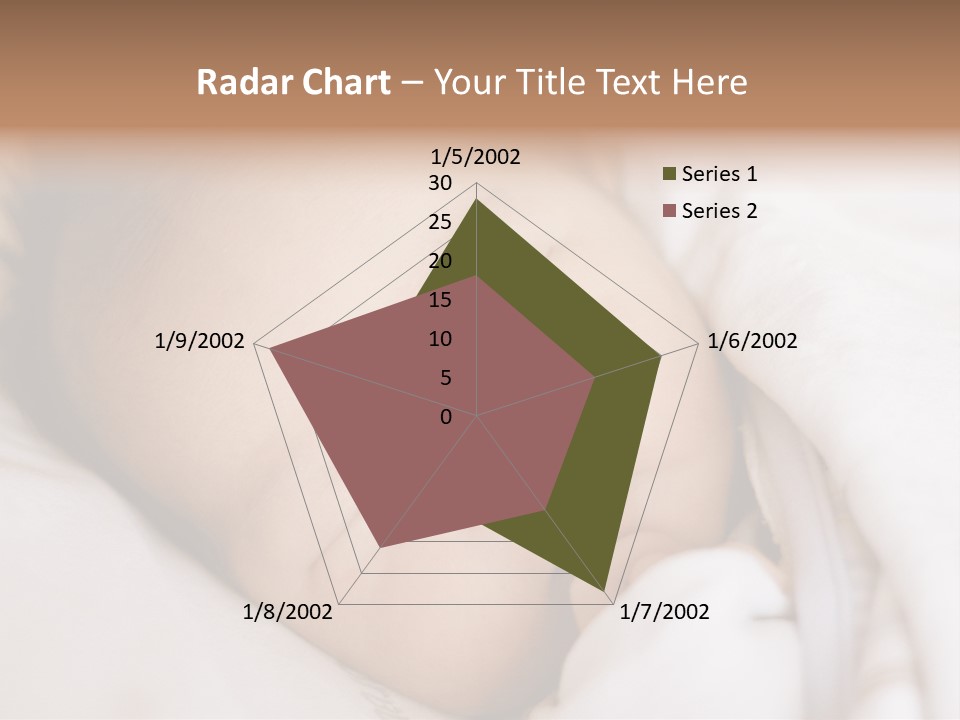 Radar Chart – Your Title Text Here

1/5/2002
30
25
20
15
10
5
0
1/6/2002
1/7/2002
1/8/2002
1/9/2002

Series 1
Series 2